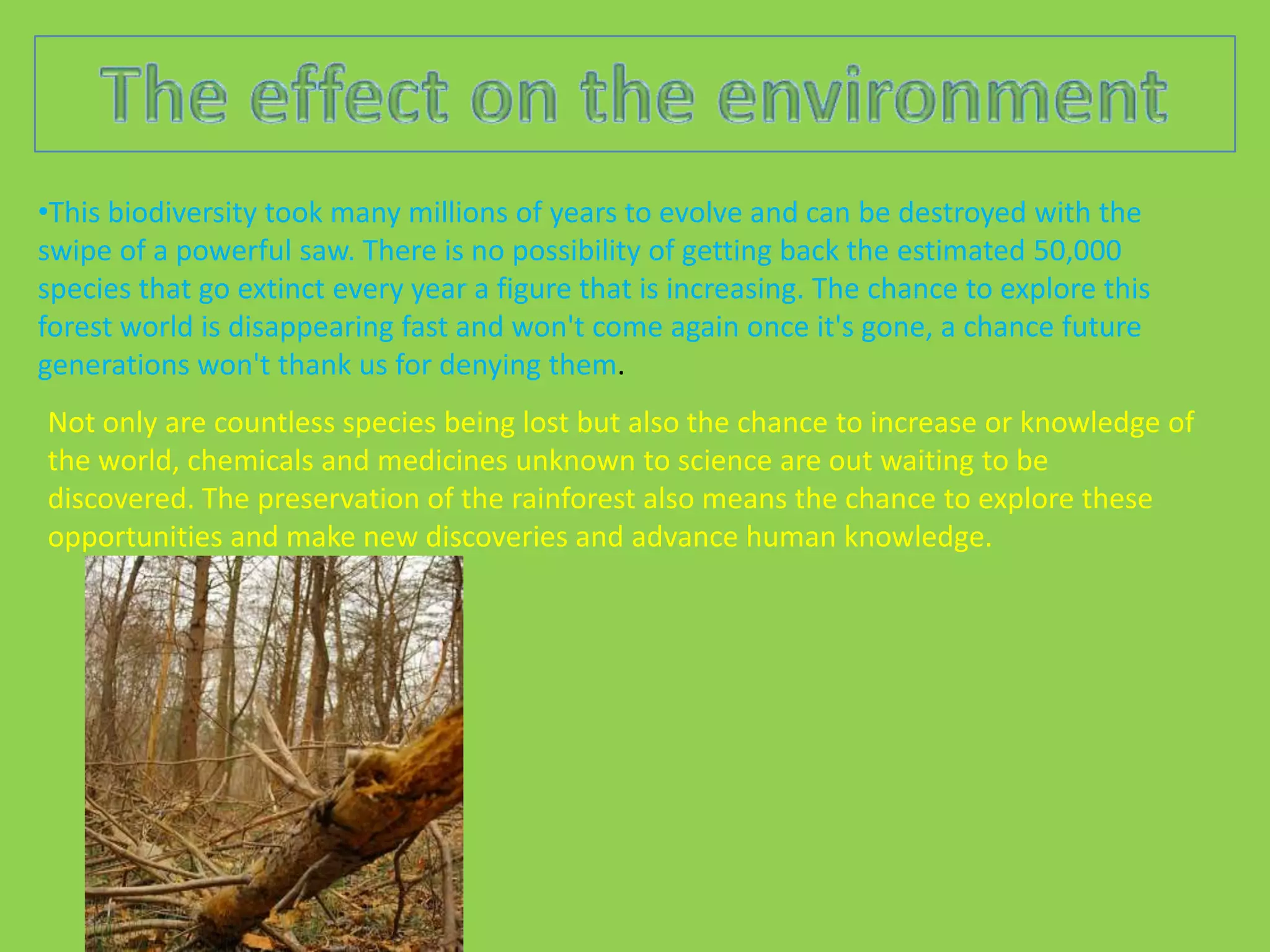 The effect on the environment

•This biodiversity took many millions of years to evolve and can be destroyed with the swipe of a powerful saw. There is no possibility of getting back the estimated 50,000 species that go extinct every year a figure that is increasing. The chance to explore this forest world is disappearing fast and won't come again once it's gone, a chance future generations won't thank us for denying them.

Not only are countless species being lost but also the chance to increase or knowledge of the world, chemicals and medicines unknown to science are out waiting to be discovered. The preservation of the rainforest also means the chance to explore these opportunities and make new discoveries and advance human knowledge.